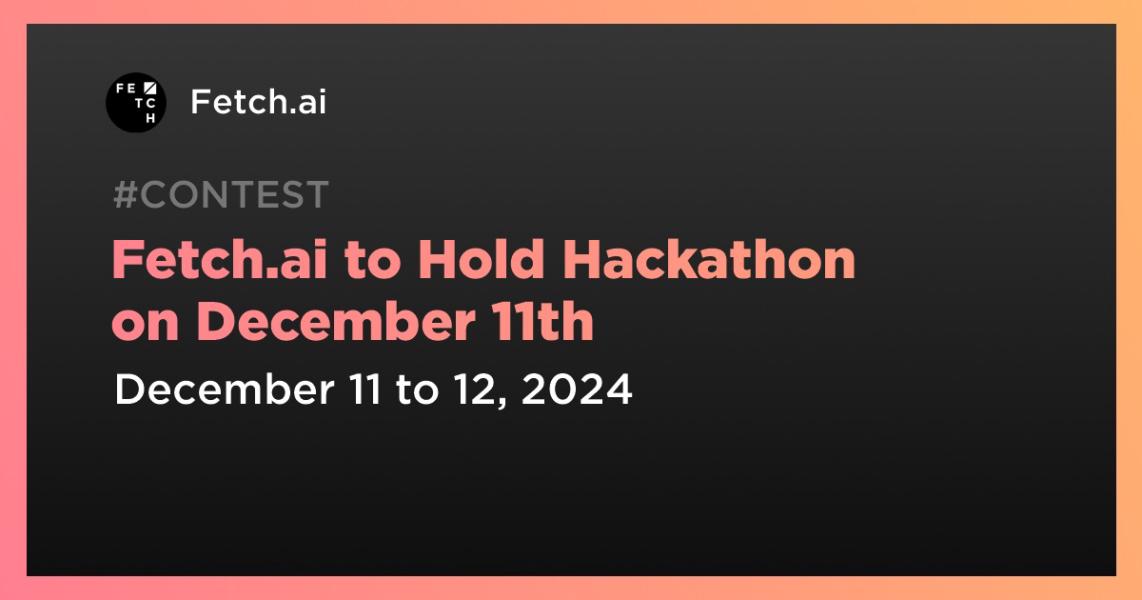 FE TC H

Fetch.ai

#CONTEST

Fetch.ai to Hold Hackathon on December 11th

December 11 to 12, 2024